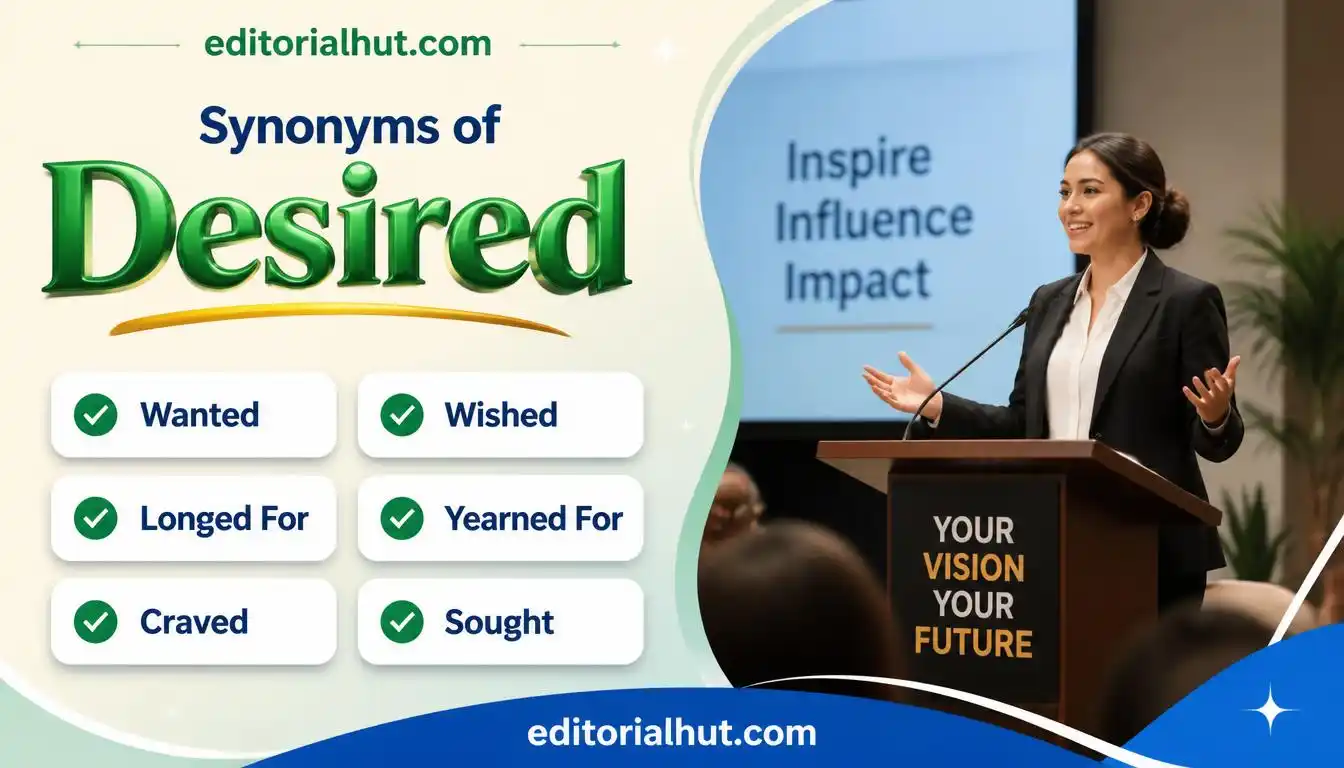 editorialhut.com

Synonyms of

Desired

Wanted

Wished

Longed For

Yearned For

Craved

Sought

Inspire
Influence
Impact

YOUR
VISION
YOUR
FUTURE

editorialhut.com